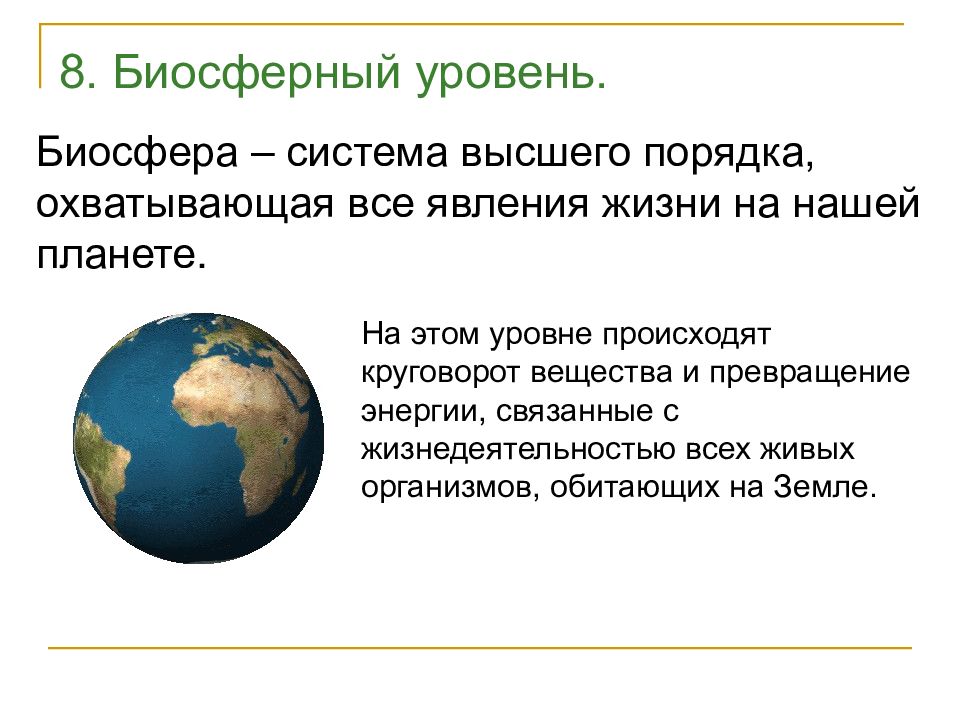 8. Биосферный уровень.

Биосфера – система высшего порядка, охватывающая все явления жизни на нашей планете.

На этом уровне происходят круговорот вещества и превращение энергии, связанные с жизнедеятельностью всех живых организмов, обитающих на Земле.